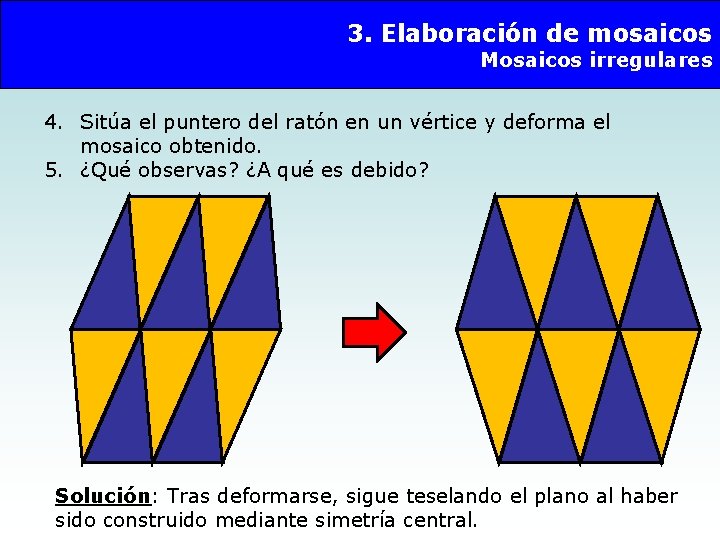 3. Elaboración de mosaicos
Mosaicos irregulares

4. Sitúa el puntero del ratón en un vértice y deforma el mosaico obtenido.
5. ¿Qué observas? ¿A qué es debido?

Solución: Tras deformarse, sigue teselando el plano al haber sido construido mediante simetría central.